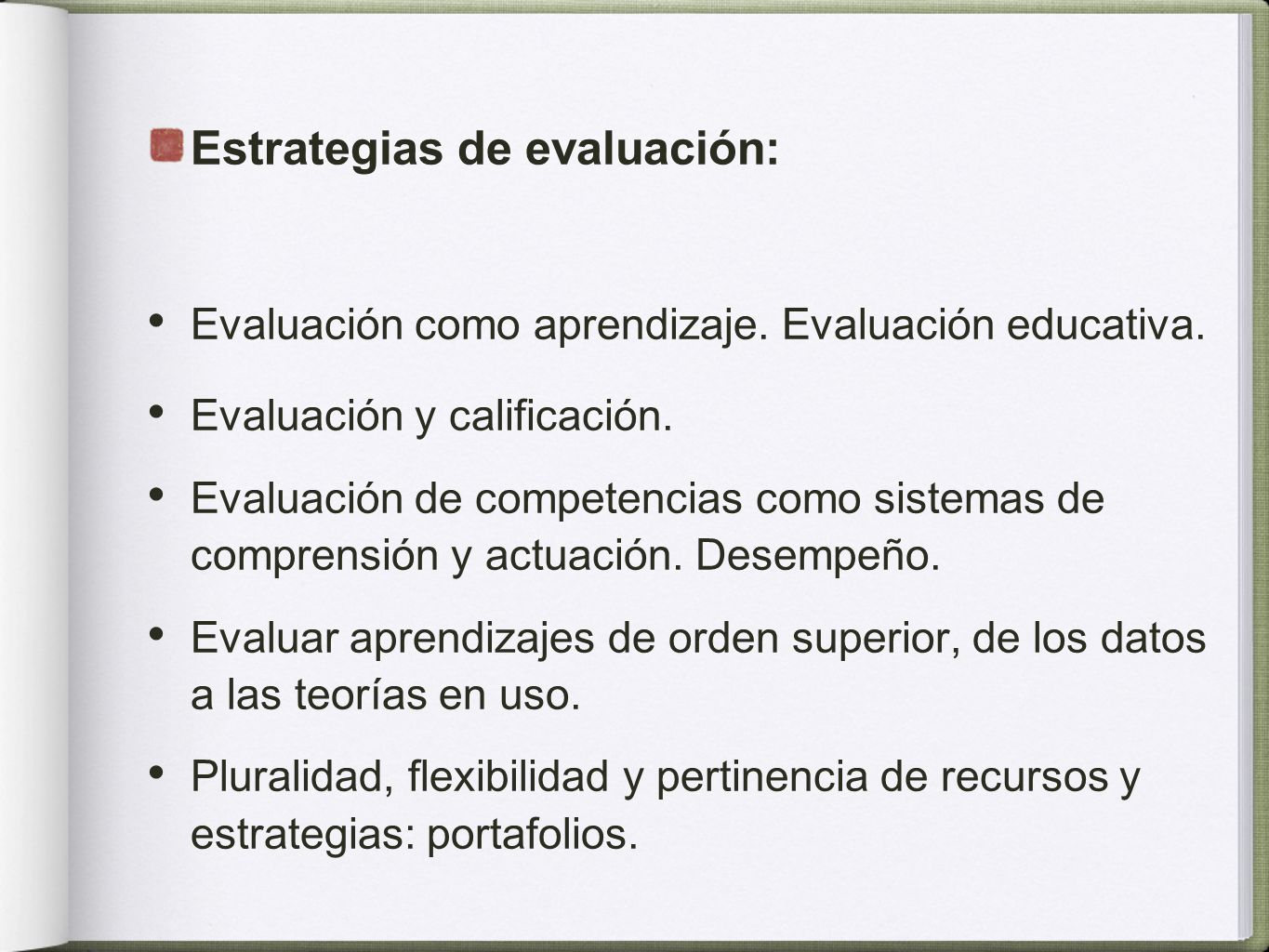 Estrategias de evaluación:

• Evaluación como aprendizaje. Evaluación educativa.

• Evaluación y calificación.

• Evaluación de competencias como sistemas de comprensión y actuación. Desempeño.

• Evaluar aprendizajes de orden superior, de los datos a las teorías en uso.

• Pluralidad, flexibilidad y pertinencia de recursos y estrategias: portafolios.